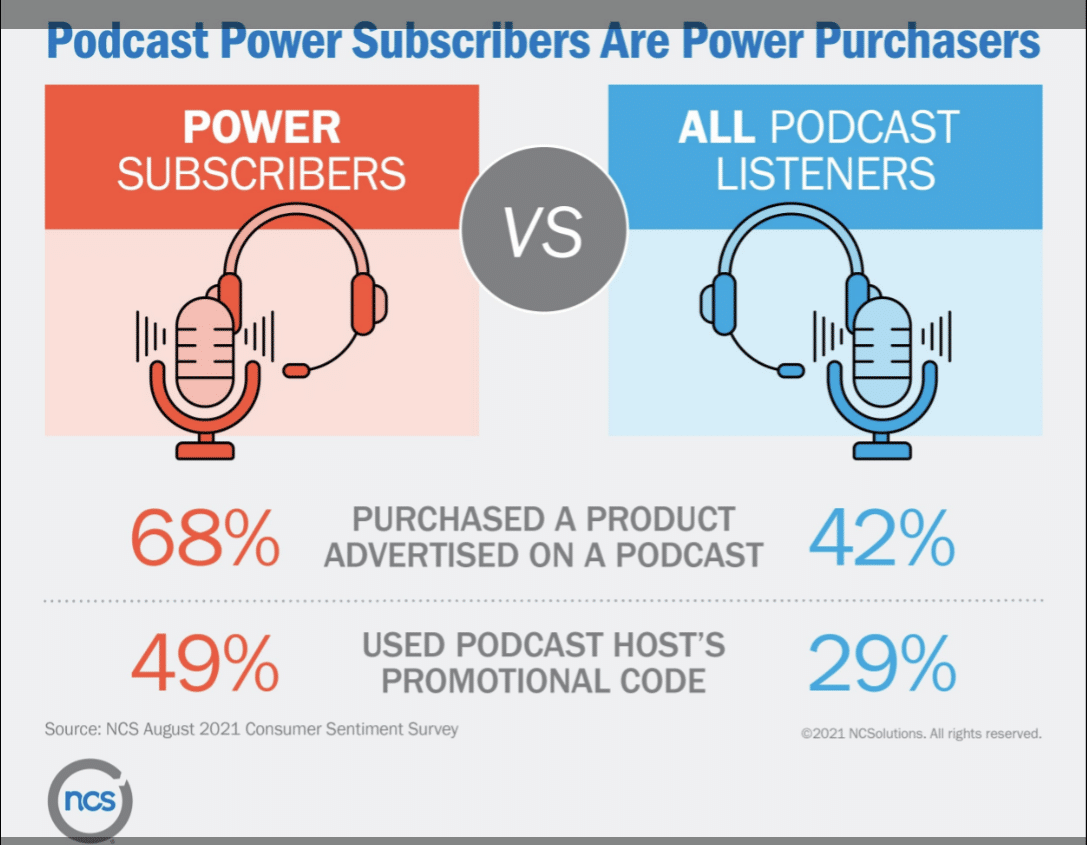 Podcast Power Subscribers Are Power Purchasers

POWER SUBSCRIBERS

VS

ALL PODCAST LISTENERS

68% PURCHASED A PRODUCT ADVERTISED ON A PODCAST 42%

49% USED PODCAST HOST'S PROMOTIONAL CODE 29%

Source: NCS August 2021 Consumer Sentiment Survey

©2021 NCSolutions. All rights reserved.

ncs